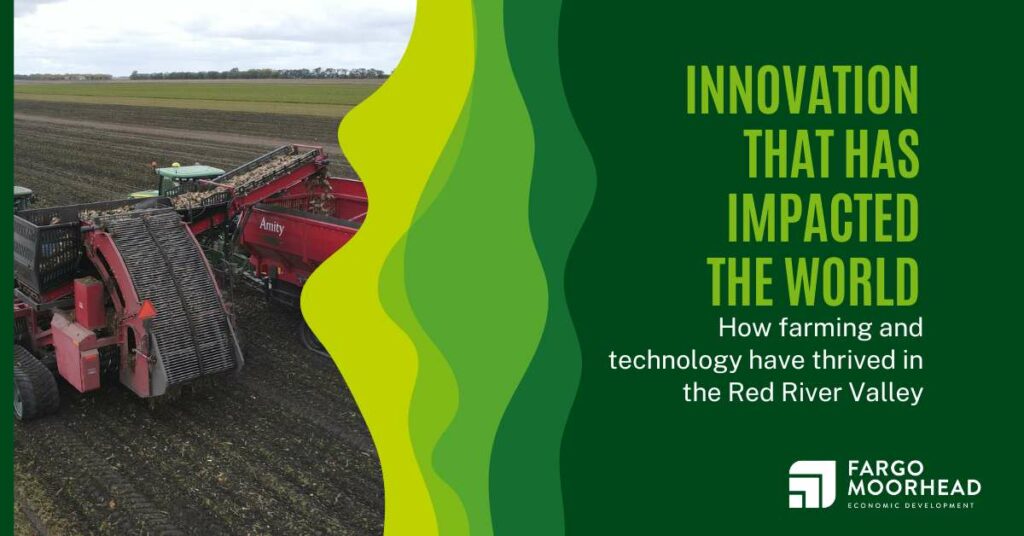 Amity

INNOVATION THAT HAS IMPACTED THE WORLD

How farming and technology have thrived in the Red River Valley

FARGO MOORHEAD
ECONOMIC DEVELOPMENT